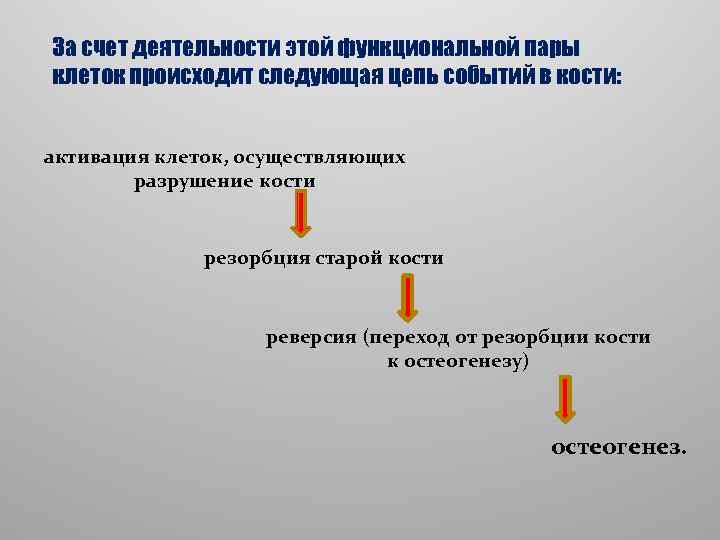 За счет деятельности этой функциональной пары клеток происходит следующая цепь событий в кости:

активация клеток, осуществляющих разрушение кости

резорбция старой кости

реверсия (переход от резорбции кости к остеогенезу)

остеогенез.